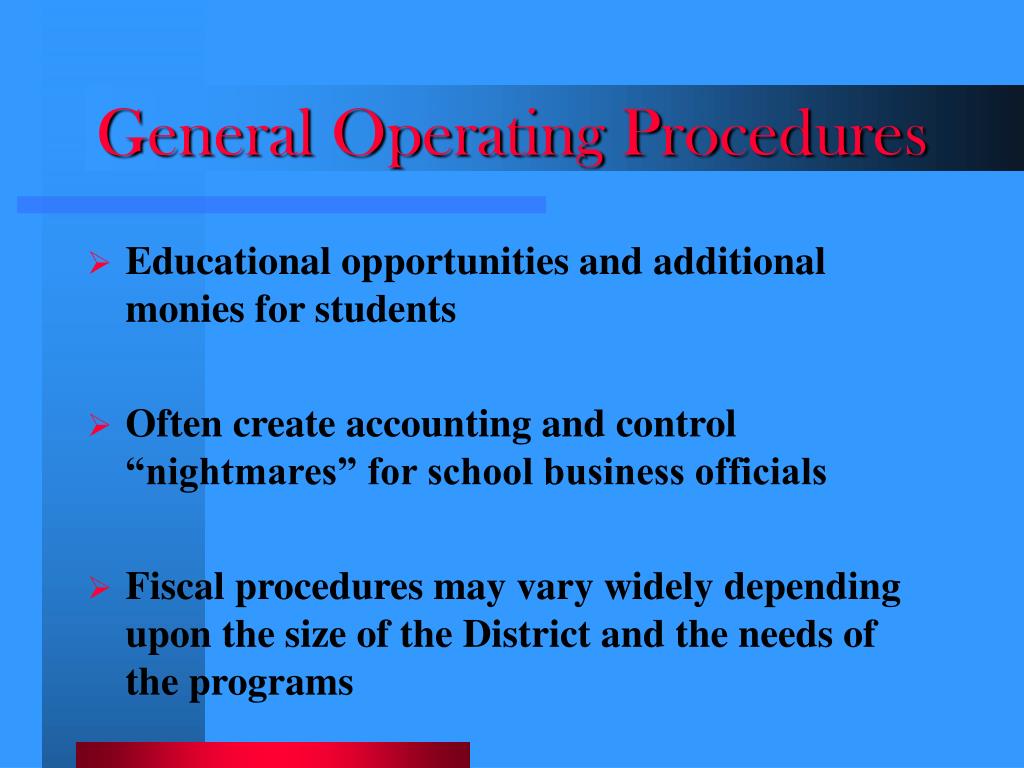 General Operating Procedures

➢ Educational opportunities and additional monies for students

➢ Often create accounting and control “nightmares” for school business officials

➢ Fiscal procedures may vary widely depending upon the size of the District and the needs of the programs